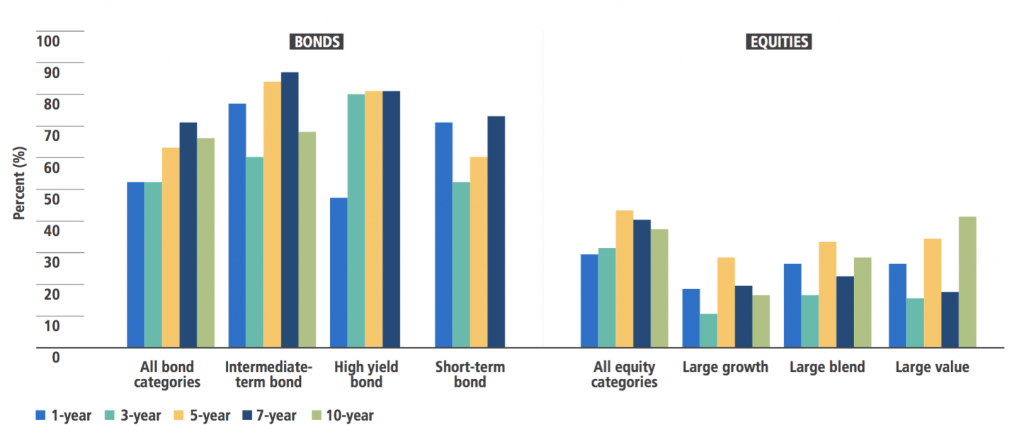 BONDS

EQUITIES

Percent (%)

100
90
80
70
60
50
40
30
20
10
0

All bond categories
Intermediate-term bond
High yield bond
Short-term bond
All equity categories
Large growth
Large blend
Large value

1-year
3-year
5-year
7-year
10-year